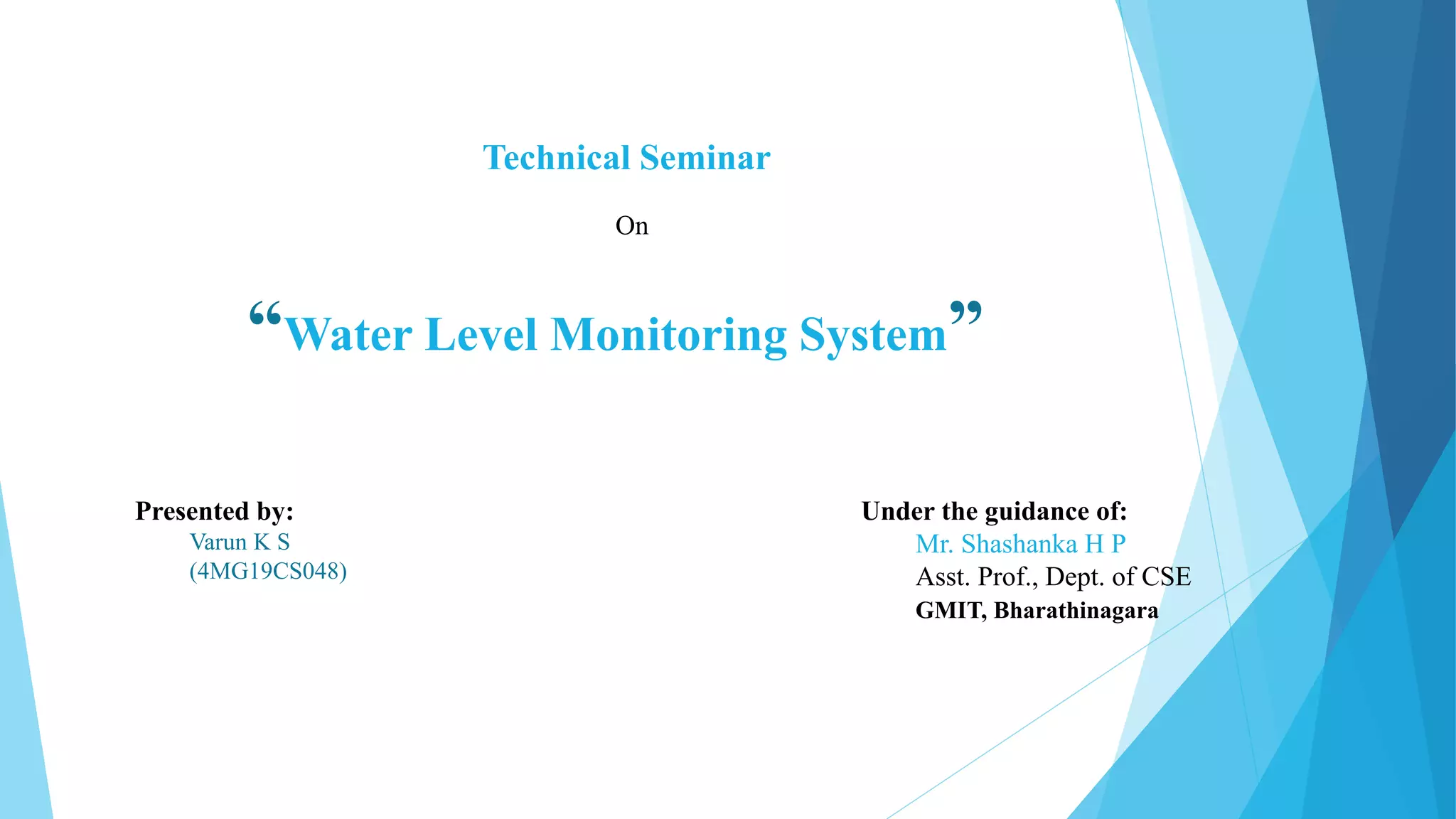 Technical Seminar

On

“Water Level Monitoring System”

Presented by:
Varun K S
(4MG19CS048)

Under the guidance of:
Mr. Shashanka H P
Asst. Prof., Dept. of CSE
GMIT, Bharathinagara